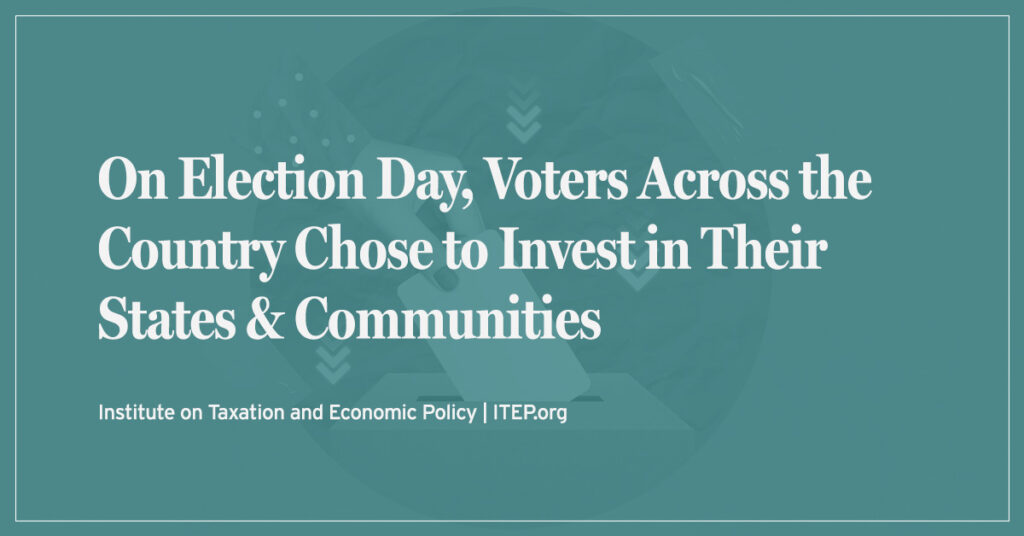 On Election Day, Voters Across the Country Chose to Invest in Their States & Communities

Institute on Taxation and Economic Policy | ITEP.org